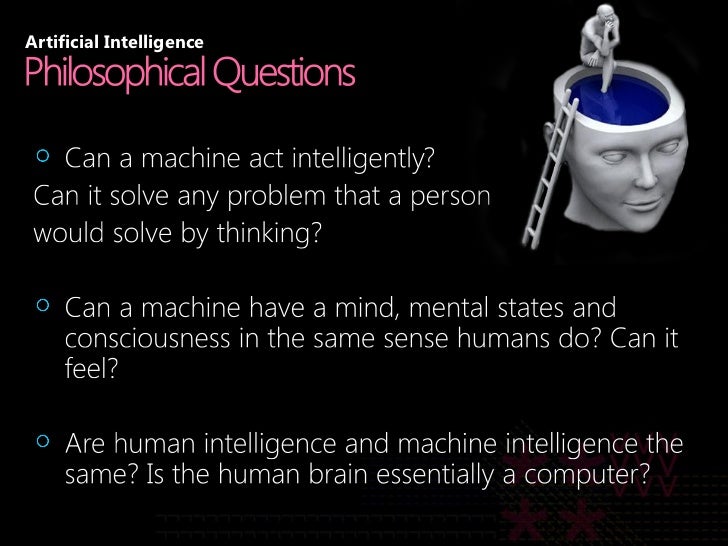 Artificial Intelligence
Philosophical Questions

○ Can a machine act intelligently?
Can it solve any problem that a person would solve by thinking?

○ Can a machine have a mind, mental states and consciousness in the same sense humans do? Can it feel?

○ Are human intelligence and machine intelligence the same? Is the human brain essentially a computer?